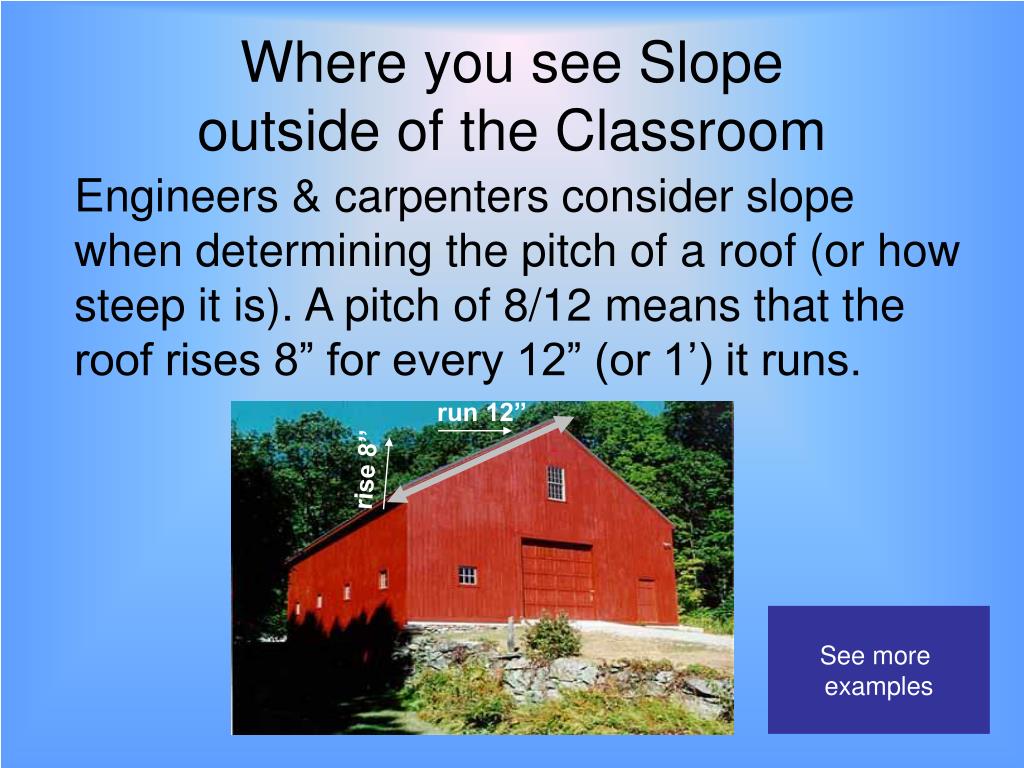 Where you see Slope
outside of the Classroom

Engineers & carpenters consider slope when determining the pitch of a roof (or how steep it is). A pitch of 8/12 means that the roof rises 8” for every 12” (or 1’) it runs.

run 12”

rise 8”

See more examples